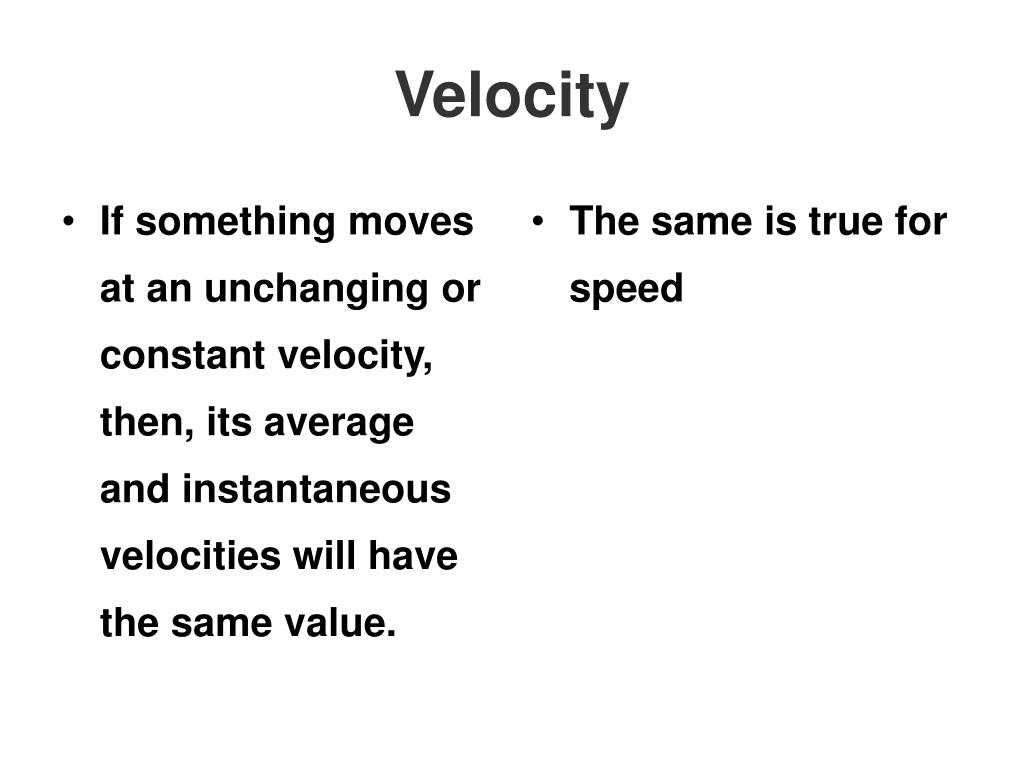 Velocity

• If something moves at an unchanging or constant velocity, then, its average and instantaneous velocities will have the same value.

• The same is true for speed